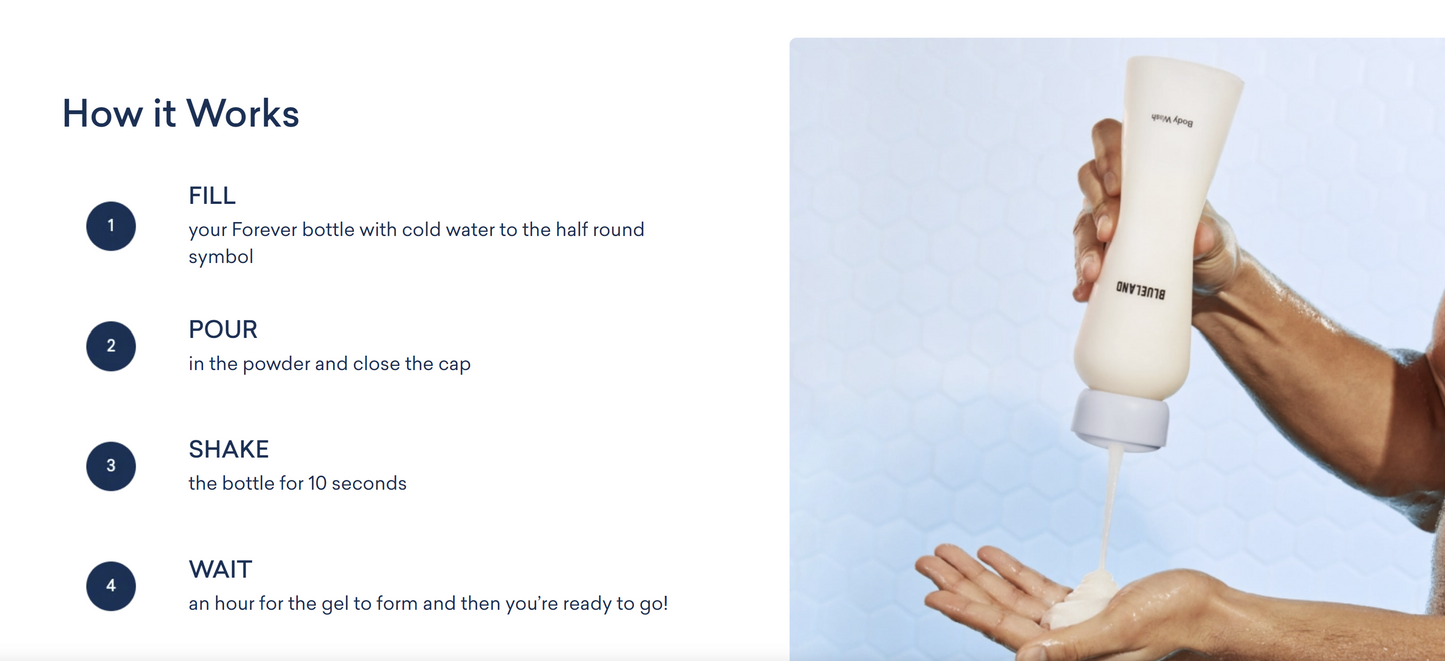 How it Works

1

FILL
your Forever bottle with cold water to the half round symbol

2

POUR
in the powder and close the cap

3

SHAKE
the bottle for 10 seconds

4

WAIT
an hour for the gel to form and then you're ready to go!

Body Wash

BLUELAND